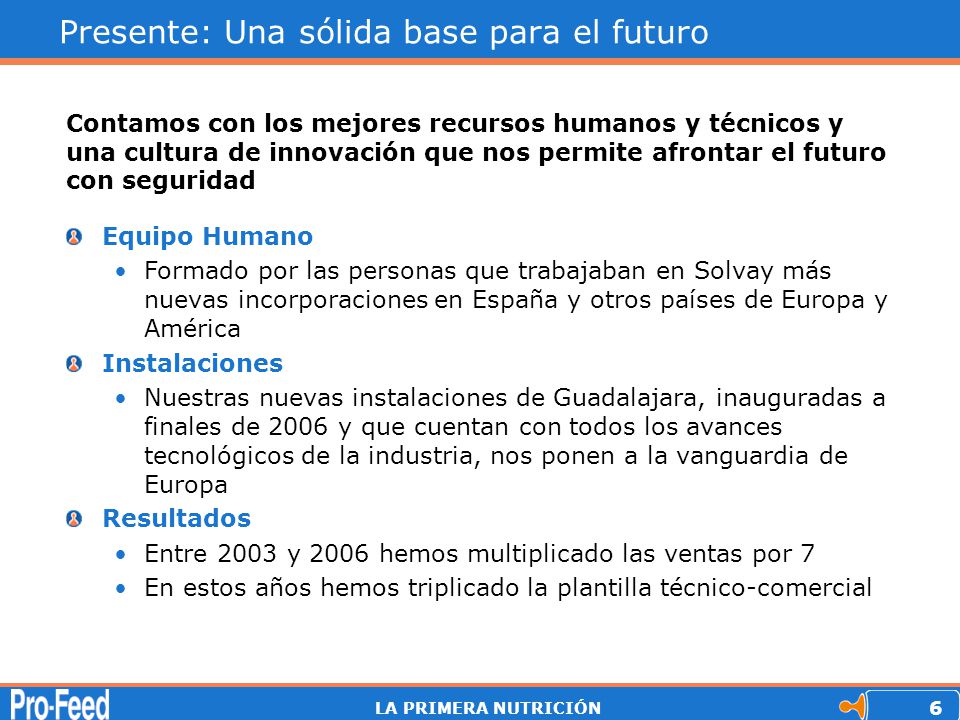 Presente: Una sólida base para el futuro

Contamos con los mejores recursos humanos y técnicos y una cultura de innovación que nos permite afrontar el futuro con seguridad

Equipo Humano
• Formado por las personas que trabajaban en Solvay más nuevas incorporaciones en España y otros países de Europa y América

Instalaciones
• Nuestras nuevas instalaciones de Guadalajara, inauguradas a finales de 2006 y que cuentan con todos los avances tecnológicos de la industria, nos ponen a la vanguardia de Europa

Resultados
• Entre 2003 y 2006 hemos multiplicado las ventas por 7
• En estos años hemos triplicado la plantilla técnico-comercial

Pro-Feed
LA PRIMERA NUTRICIÓN
6